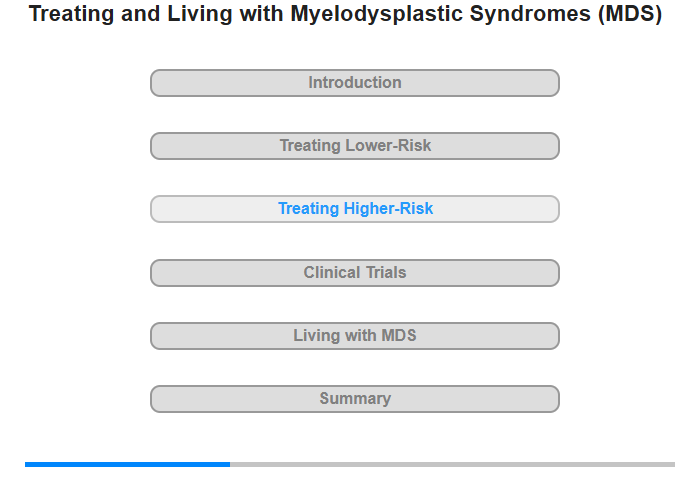 Treating and Living with Myelodysplastic Syndromes (MDS)

Introduction

Treating Lower-Risk

Treating Higher-Risk

Clinical Trials

Living with MDS

Summary